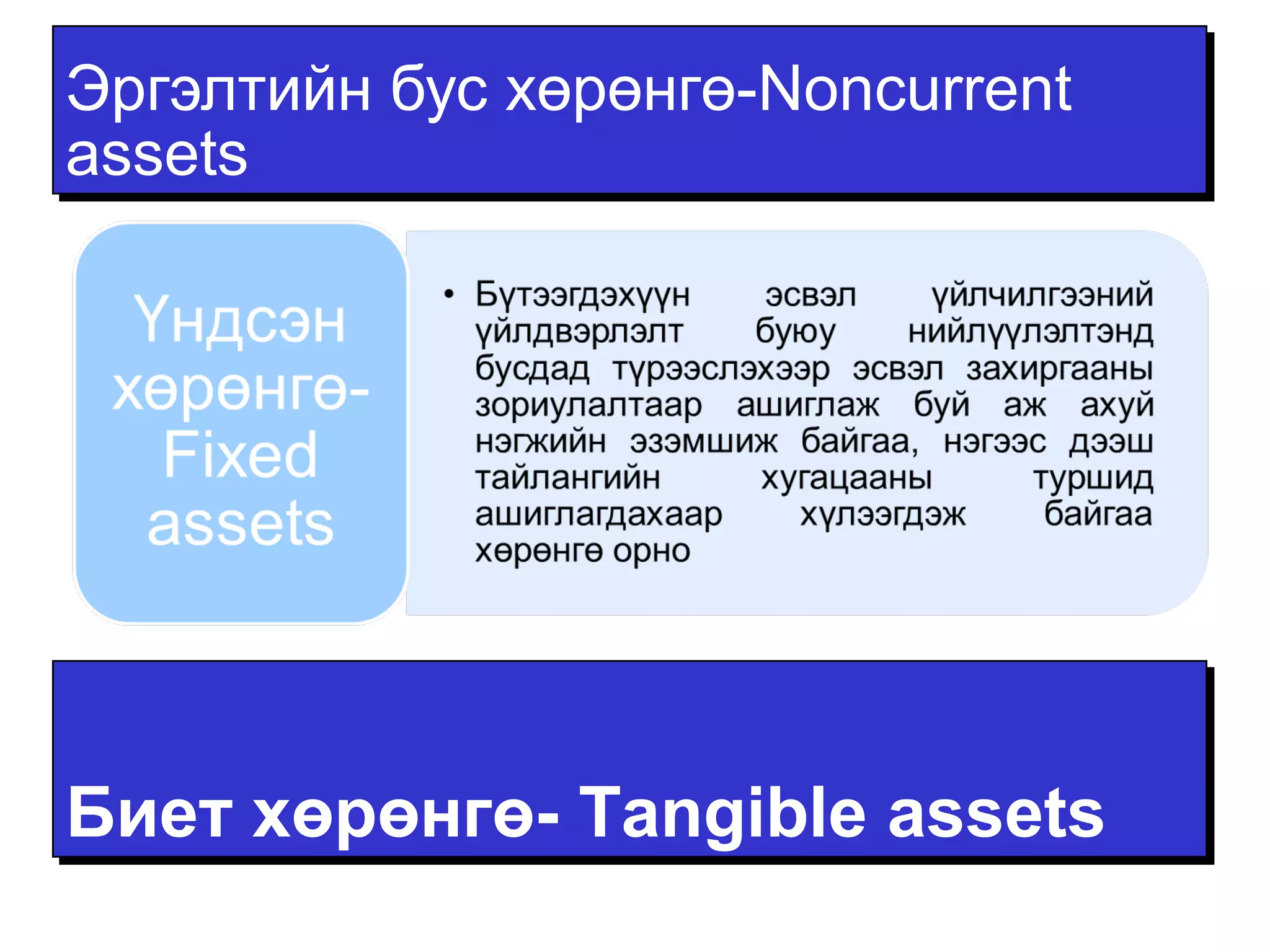 Эргэлтийн бус хөрөнгө-Noncurrent assets

Үндсэн хөрөнгө-Fixed assets

• Бүтээгдэхүүн эсвэл үйлчилгээний үйлдвэрлэлт буюу нийлүүлэлтэнд бусдад түрээслэхээр эсвэл захиргааны зориулалтаар ашиглаж буй аж ахуй нэгжийн эзэмшиж байгаа, нэгээс дээш тайлангийн хугацааны туршид ашиглагдахаар хүлээгдэж байгаа хөрөнгө орно

Биет хөрөнгө- Tangible assets